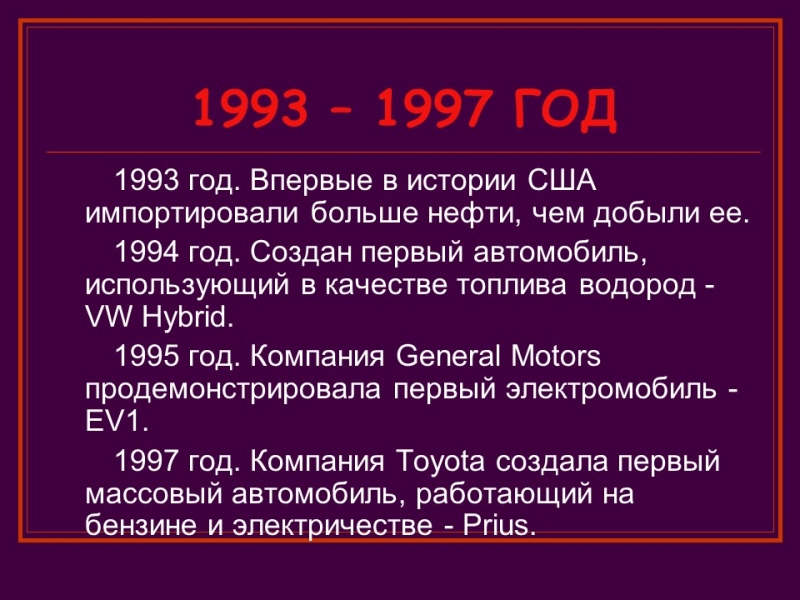 1993 – 1997 ГОД

1993 год. Впервые в истории США импортировали больше нефти, чем добыли ее.

1994 год. Создан первый автомобиль, использующий в качестве топлива водород - VW Hybrid.

1995 год. Компания General Motors продемонстрировала первый электромобиль - EV1.

1997 год. Компания Toyota создала первый массовый автомобиль, работающий на бензине и электричестве - Prius.